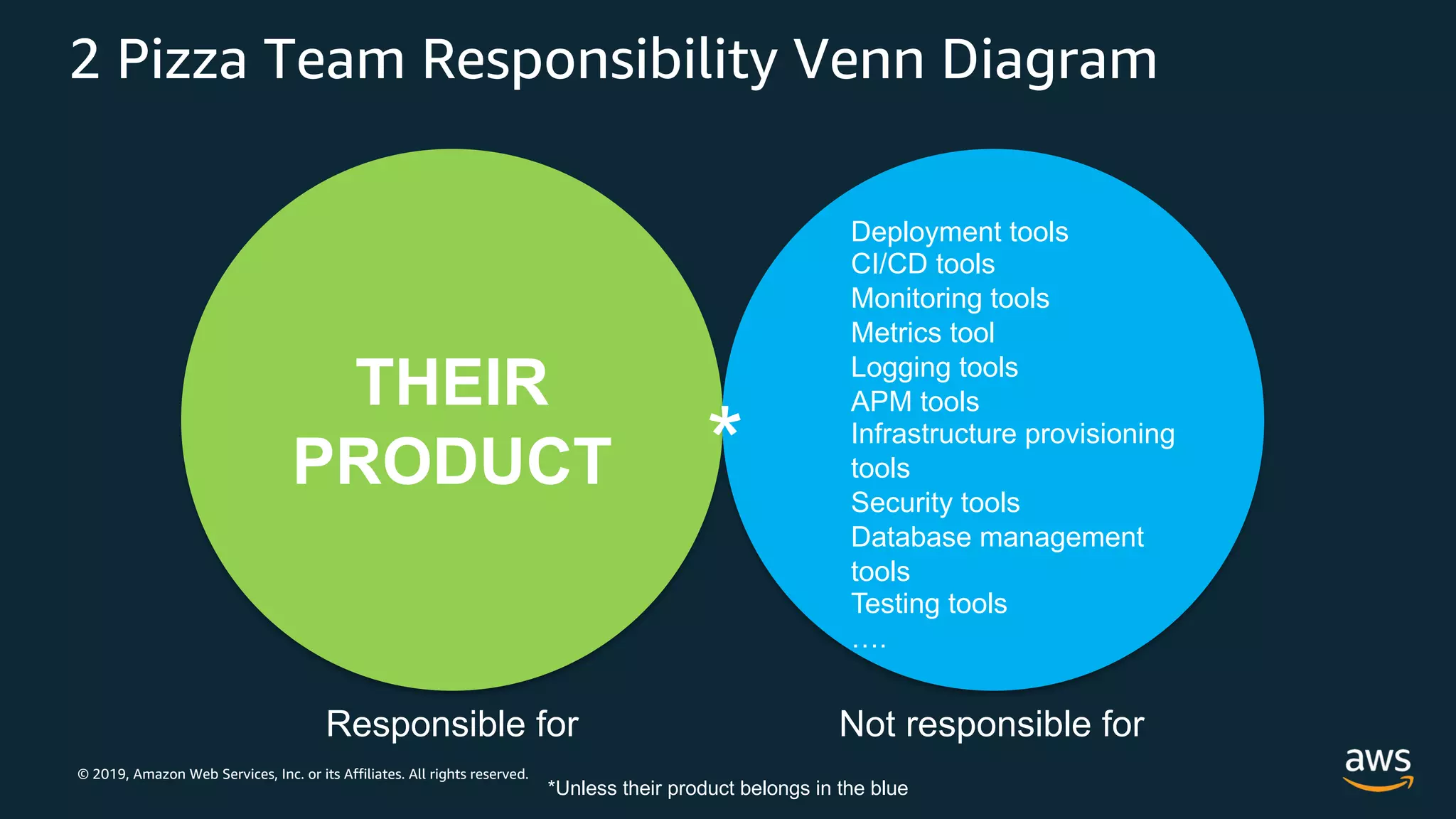 2 Pizza Team Responsibility Venn Diagram

THEIR PRODUCT

*

Deployment tools
CI/CD tools
Monitoring tools
Metrics tool
Logging tools
APM tools
Infrastructure provisioning tools
Security tools
Database management tools
Testing tools
....

Responsible for

Not responsible for

© 2019, Amazon Web Services, Inc. or its Affiliates. All rights reserved.

*Unless their product belongs in the blue

aws